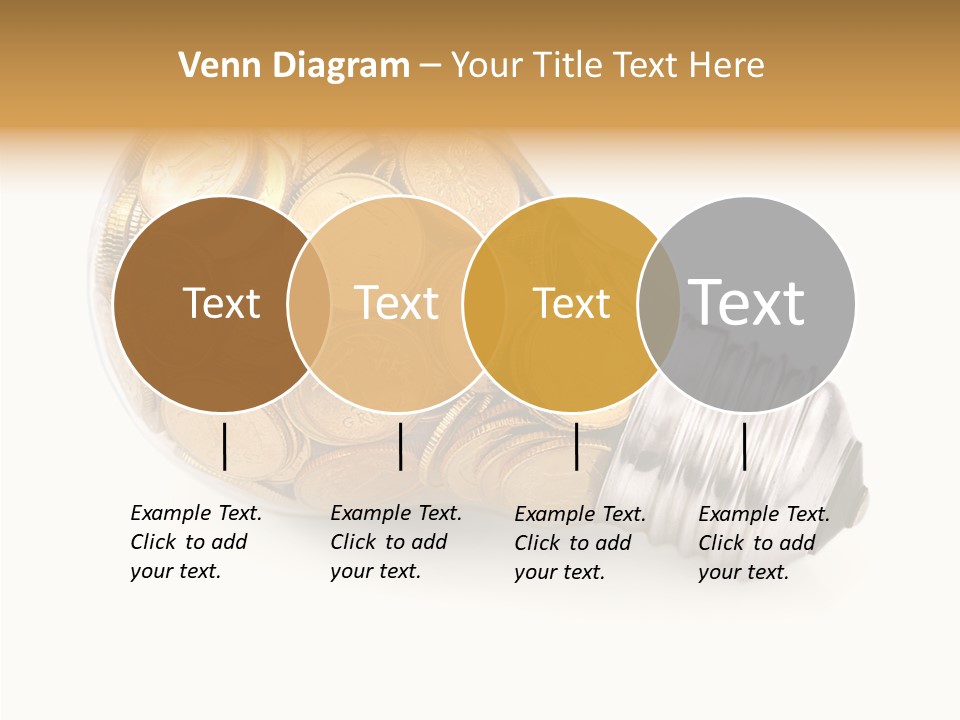 Venn Diagram – Your Title Text Here

Text

Text

Text

Text

Example Text. Click to add your text.

Example Text. Click to add your text.

Example Text. Click to add your text.

Example Text. Click to add your text.